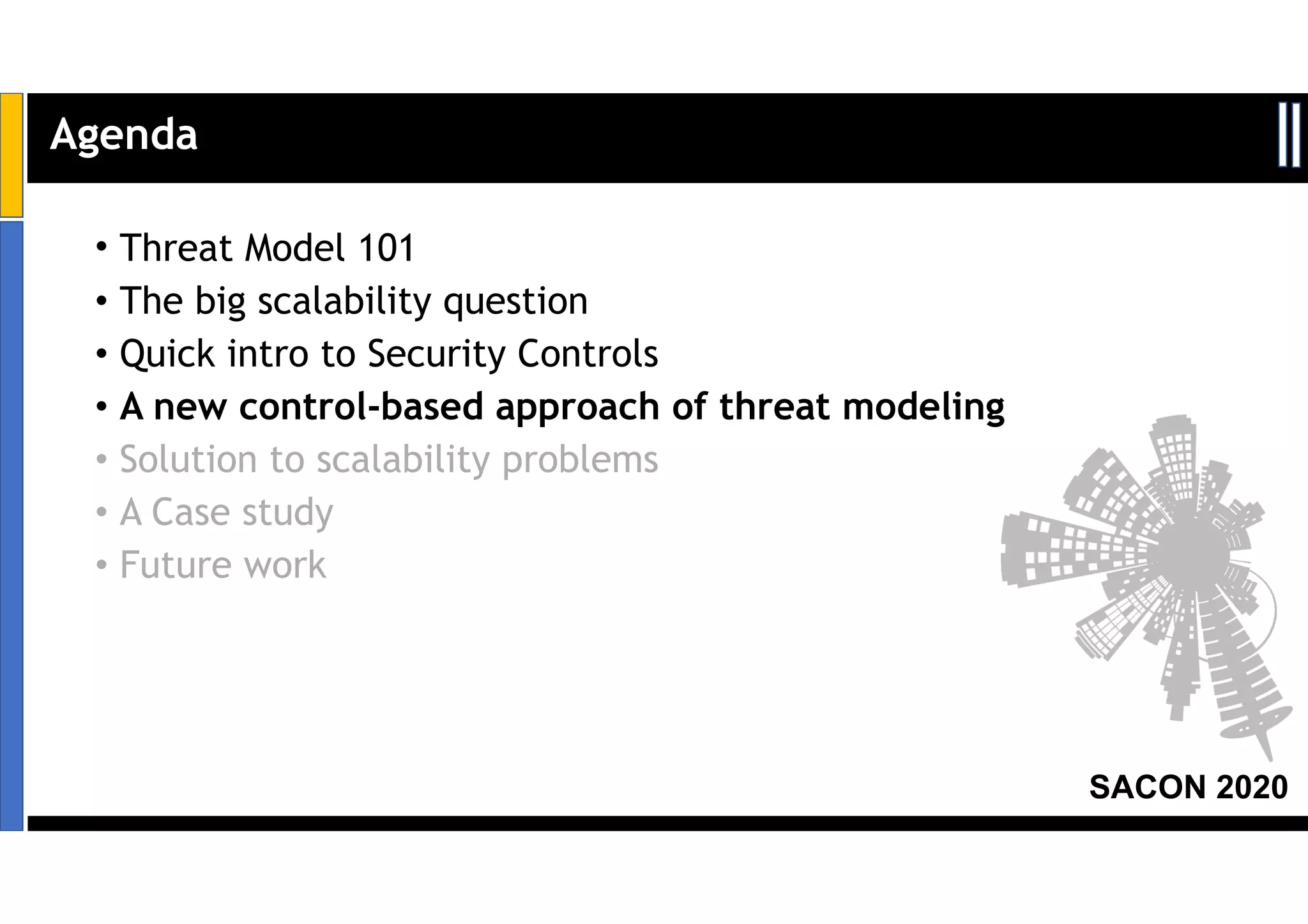 Agenda

• Threat Model 101
• The big scalability question
• Quick intro to Security Controls
• A new control-based approach of threat modeling
• Solution to scalability problems
• A Case study
• Future work

SACON 2020